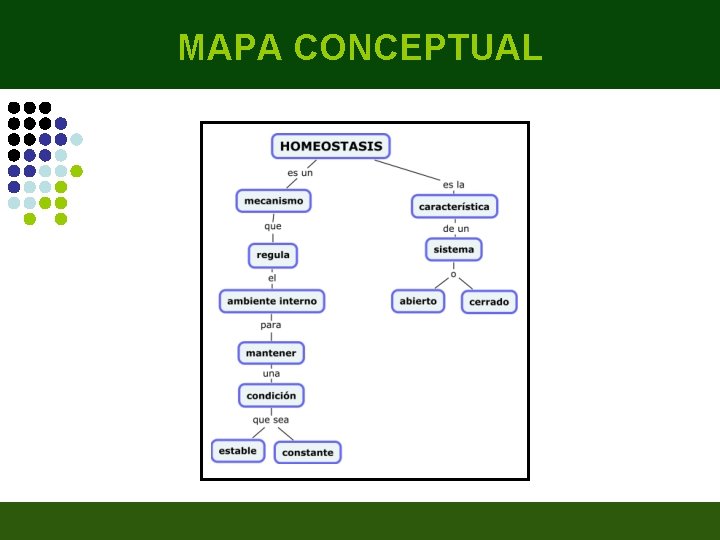 MAPA CONCEPTUAL

HOMEOSTASIS

es un

mecanismo

que

regula

el

ambiente interno

para

mantener

una

condición

que sea

estable

constante

es la

característica

de un

sistema

o

abierto

cerrado